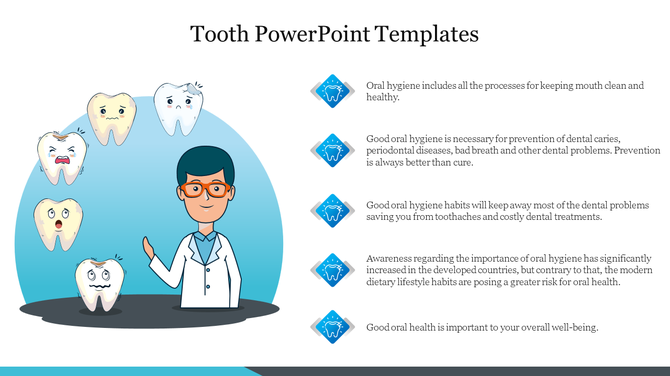 Tooth PowerPoint Templates

Oral hygiene includes all the processes for keeping mouth clean and healthy.

Good oral hygiene is necessary for prevention of dental caries, periodontal diseases, bad breath and other dental problems. Prevention is always better than cure.

Good oral hygiene habits will keep away most of the dental problems saving you from toothaches and costly dental treatments.

Awareness regarding the importance of oral hygiene has significantly increased in the developed countries, but contrary to that, the modern dietary lifestyle habits are posing a greater risk for oral health.

Good oral health is important to your overall well-being.